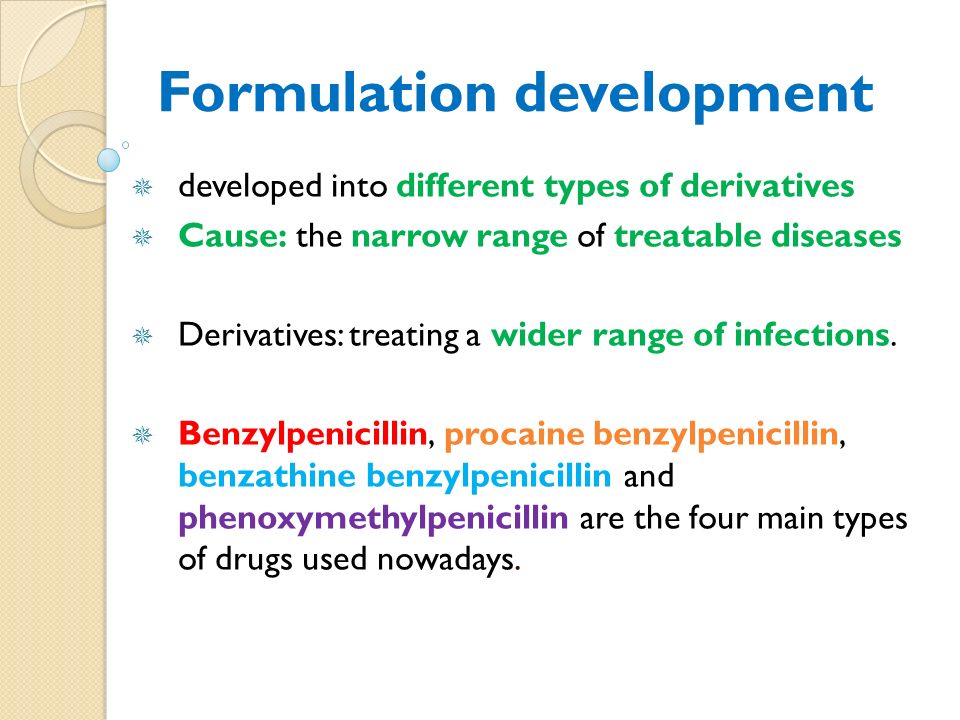 Formulation development

developed into different types of derivatives

Cause: the narrow range of treatable diseases

Derivatives: treating a wider range of infections.

Benzylpenicillin, procaine benzylpenicillin, benzathine benzylpenicillin and phenoxymethylpenicillin are the four main types of drugs used nowadays.